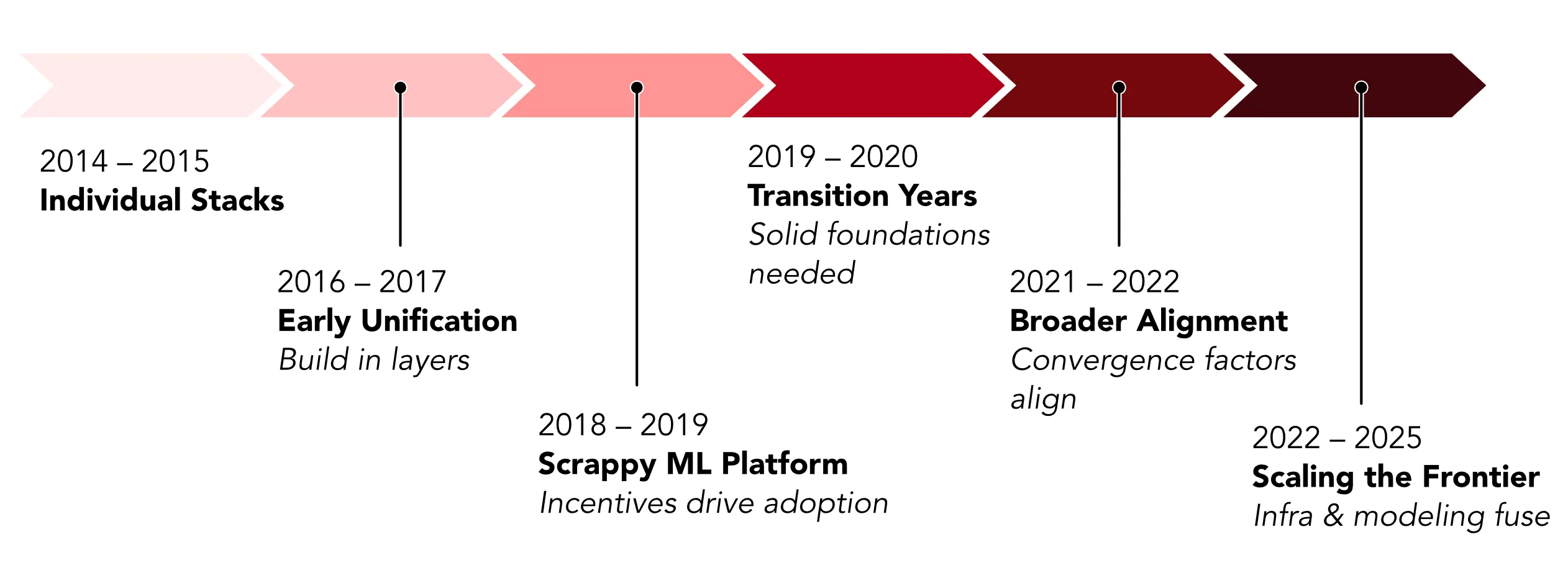 2014 – 2015
**Individual Stacks**

2016 – 2017
**Early Unification**
*Build in layers*

2018 – 2019
**Scrappy ML Platform**
*Incentives drive adoption*

2019 – 2020
**Transition Years**
*Solid foundations needed*

2021 – 2022
**Broader Alignment**
*Convergence factors align*

2022 – 2025
**Scaling the Frontier**
*Infra & modeling fuse*